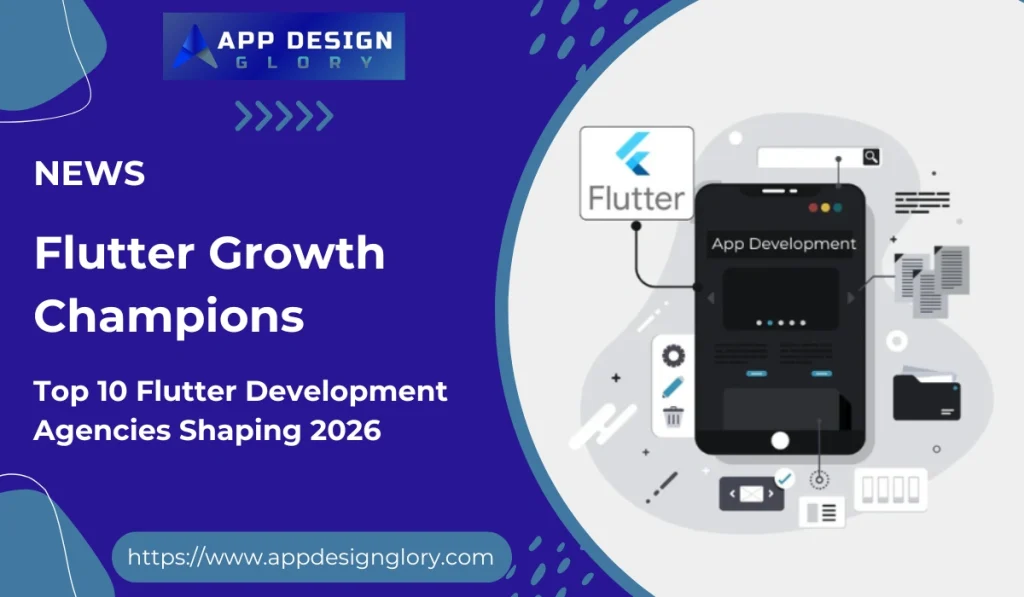 APP DESIGN
GLORY

NEWS

Flutter Growth Champions

Top 10 Flutter Development Agencies Shaping 2026

https://www.appdesignglory.com

Flutter

App Development